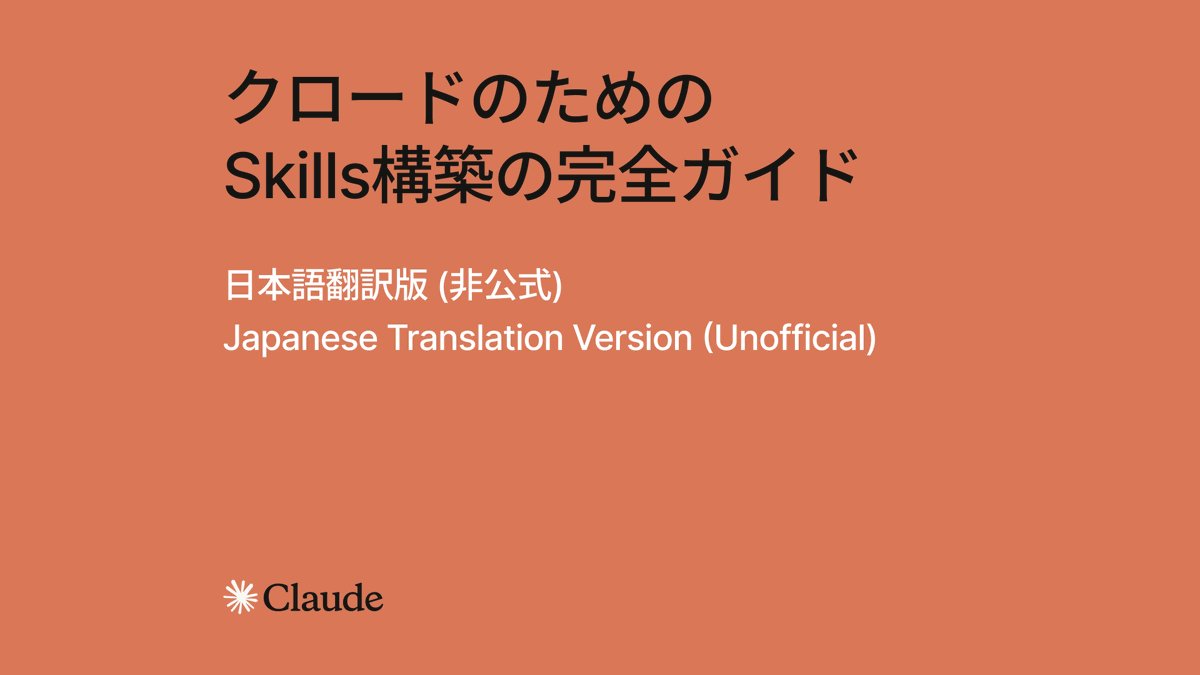 クロードのための
Skills構築の完全ガイド

日本語翻訳版 (非公式)
Japanese Translation Version (Unofficial)

Claude